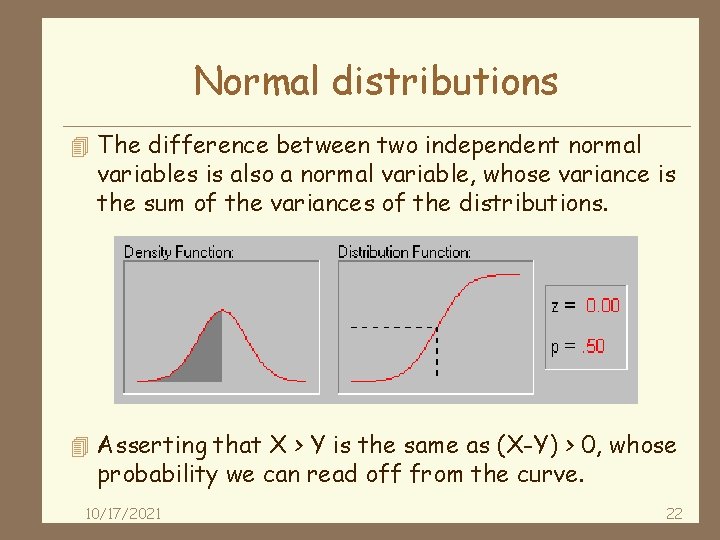 Normal distributions

The difference between two independent normal variables is also a normal variable, whose variance is the sum of the variances of the distributions.

Density Function:

Distribution Function:

z = 0.00

p = .50

Asserting that X > Y is the same as (X-Y) > 0, whose probability we can read off from the curve.

10/17/2021

22